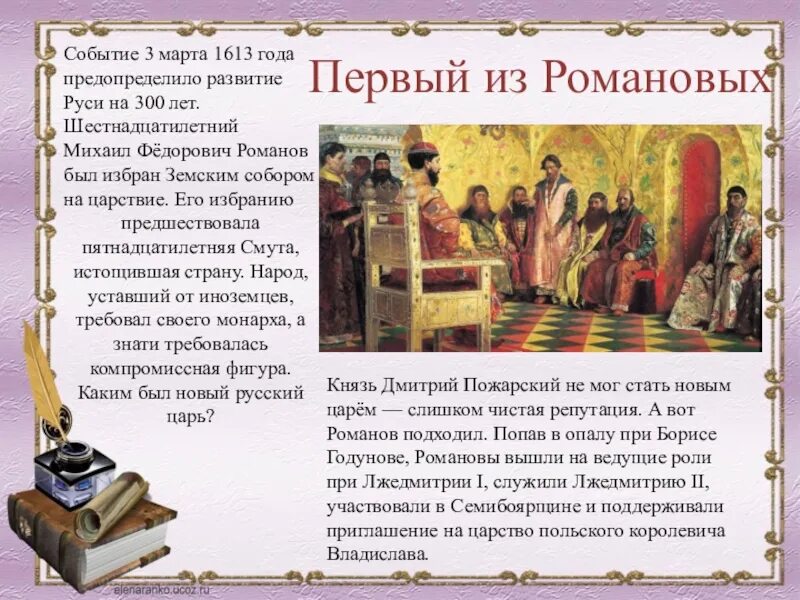 Первый из Романовых

Событие 3 марта 1613 года предопределило развитие Руси на 300 лет. Шестнадцатилетний Михаил Фёдорович Романов был избран Земским собором на царствие. Его избранию предшествовала пятнадцатилетняя Смута, истощившая страну. Народ, уставший от иноземцев, требовал своего монарха, а знати требовалась компромиссная фигура. Каким был новый русский царь?

Князь Дмитрий Пожарский не мог стать новым царём — слишком чистая репутация. А вот Романов подходил. Попав в опалу при Борисе Годунове, Романовы вышли на ведущие роли при Лжедмитрии I, служили Лжедмитрию II, участвовали в Семибоярщине и поддерживали приглашение на царство польского королевича Владислава.

elenaranko.ucoz.ru